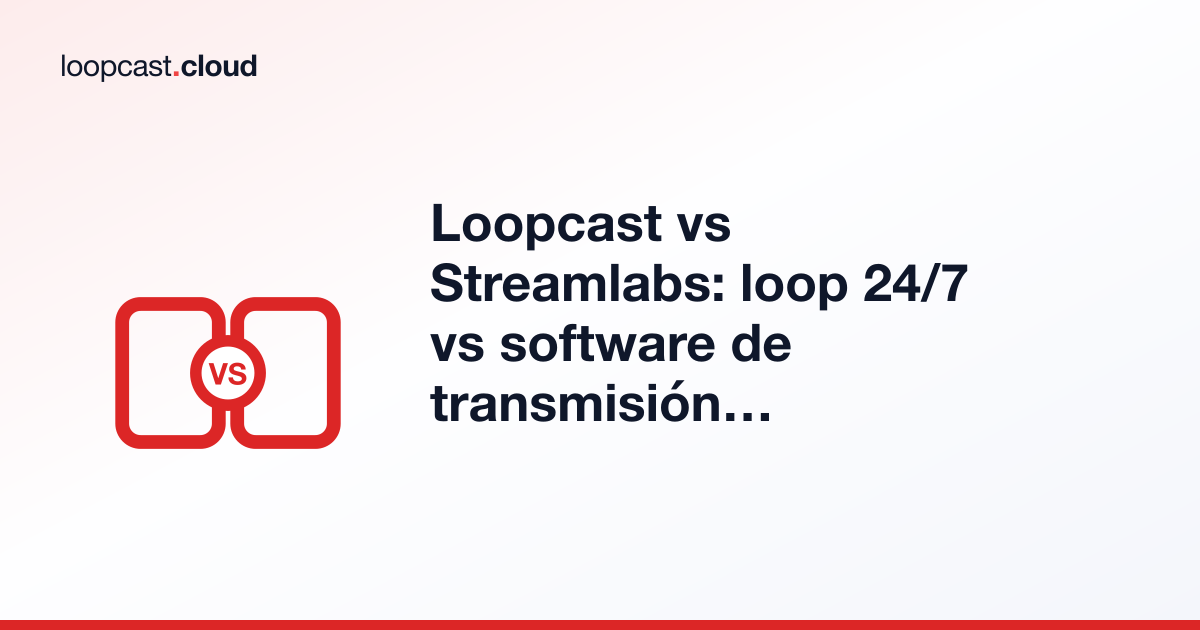 loopcast.cloud

VS

Loopcast vs Streamlabs: loop 24/7 vs software de transmisión…